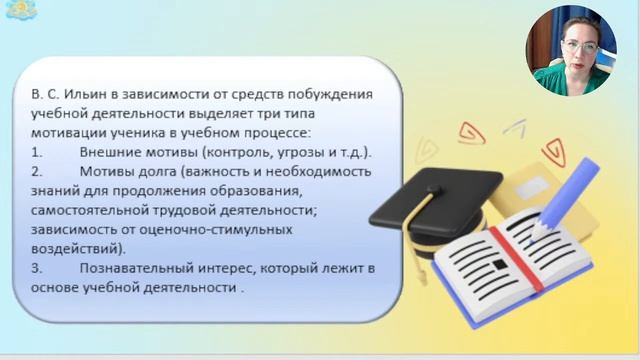 В. С. Ильин в зависимости от средств побуждения учебной деятельности выделяет три типа мотивации ученика в учебном процессе:
1. Внешние мотивы (контроль, угрозы и т.д.).
2. Мотивы долга (важность и необходимость знаний для продолжения образования, самостоятельной трудовой деятельности; зависимость от оценочно-стимульных воздействий).
3. Познавательный интерес, который лежит в основе учебной деятельности .